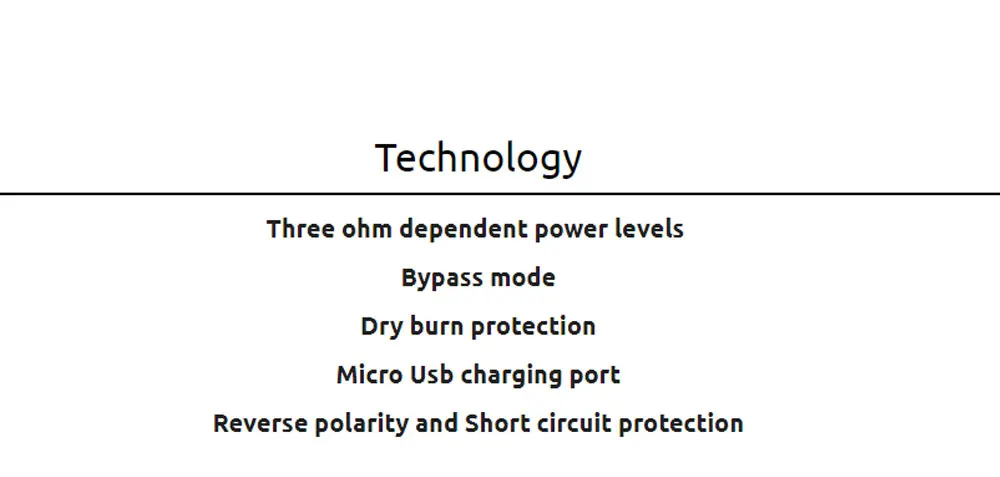 Technology

Three ohm dependent power levels

Bypass mode

Dry burn protection

Micro Usb charging port

Reverse polarity and Short circuit protection